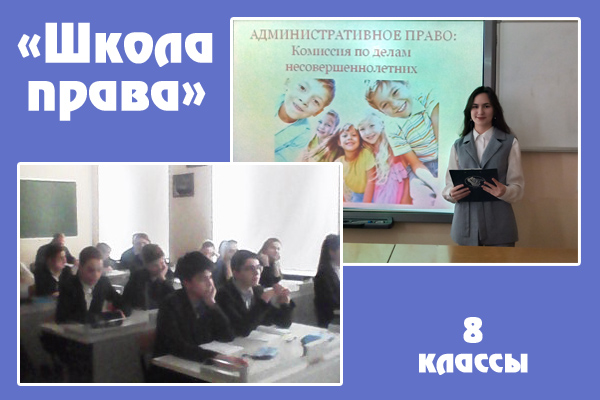 «Школа права»

АДМИНИСТРАТИВНОЕ ПРАВО:
Комиссия по делам несовершеннолетних

8 классы